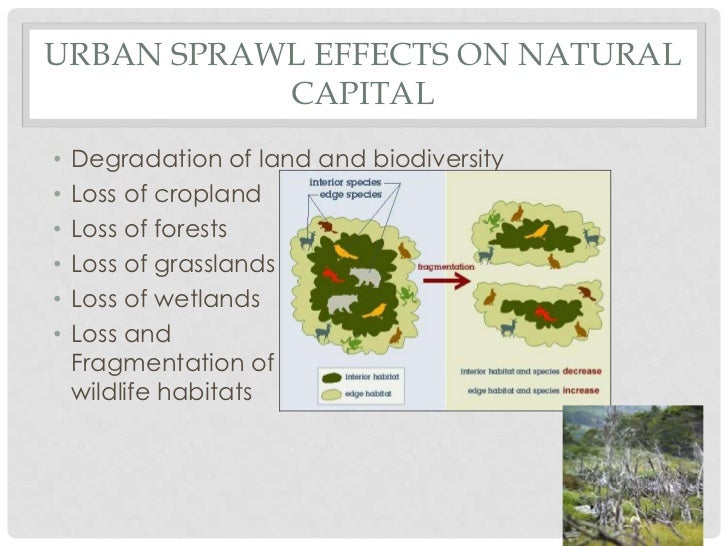 URBAN SPRAWL EFFECTS ON NATURAL CAPITAL

• Degradation of land and biodiversity
• Loss of cropland
• Loss of forests
• Loss of grasslands
• Loss of wetlands
• Loss and Fragmentation of wildlife habitats

interior species
edge species

fragmentation

interior habitat
edge habitat

interior habitat and species decrease
edge habitat and species increase